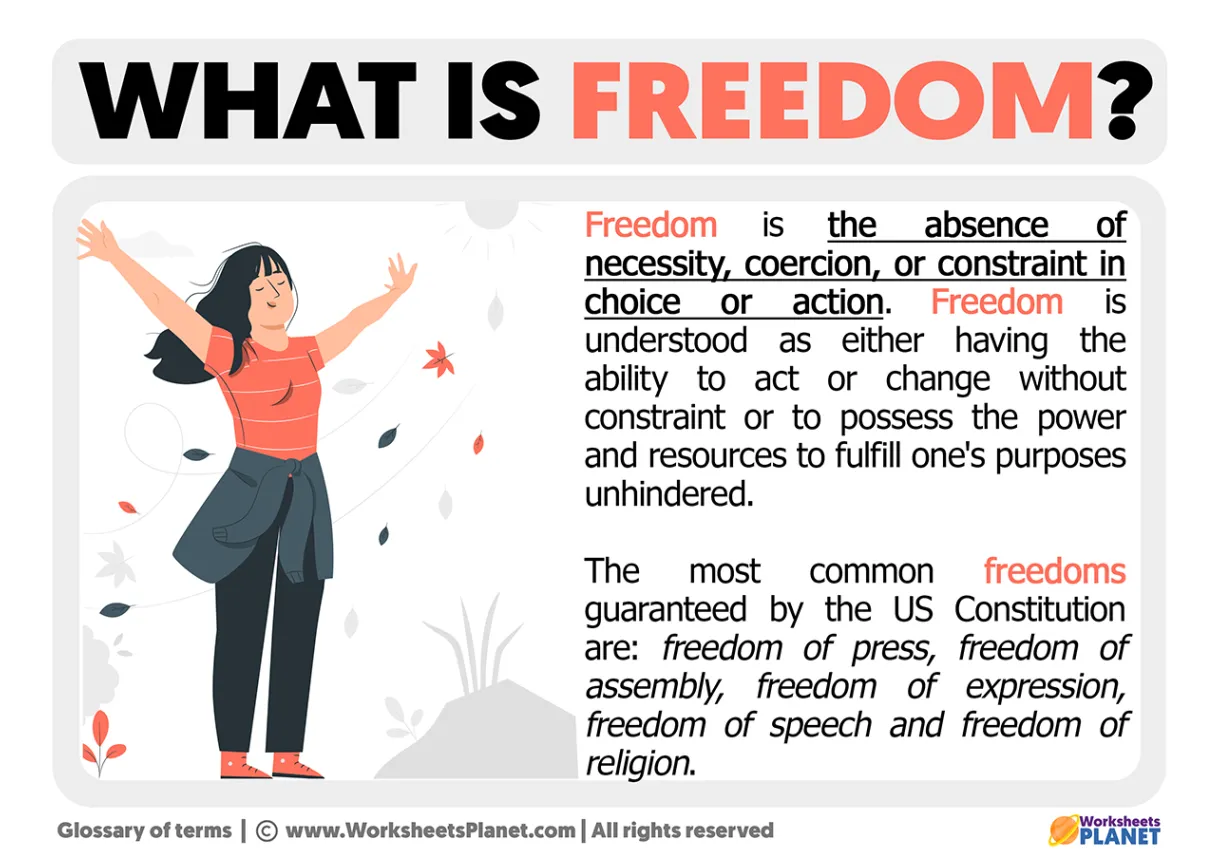 WHAT IS FREEDOM?

Freedom is the absence of necessity, coercion, or constraint in choice or action. Freedom is understood as either having the ability to act or change without constraint or to possess the power and resources to fulfill one's purposes unhindered.

The most common freedoms guaranteed by the US Constitution are: freedom of press, freedom of assembly, freedom of expression, freedom of speech and freedom of religion.

Glossary of terms | © www.WorksheetsPlanet.com | All rights reserved

Worksheets PLANET